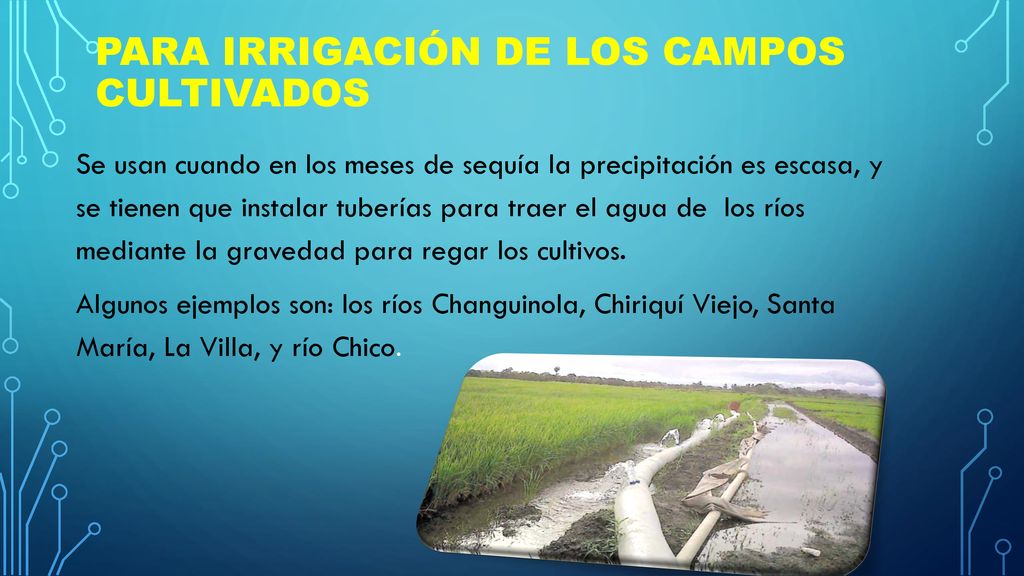 PARA IRRIGACIÓN DE LOS CAMPOS CULTIVADOS

Se usan cuando en los meses de sequía la precipitación es escasa, y se tienen que instalar tuberías para traer el agua de los ríos mediante la gravedad para regar los cultivos.

Algunos ejemplos son: los ríos Changuinola, Chiriquí Viejo, Santa María, La Villa, y río Chico.